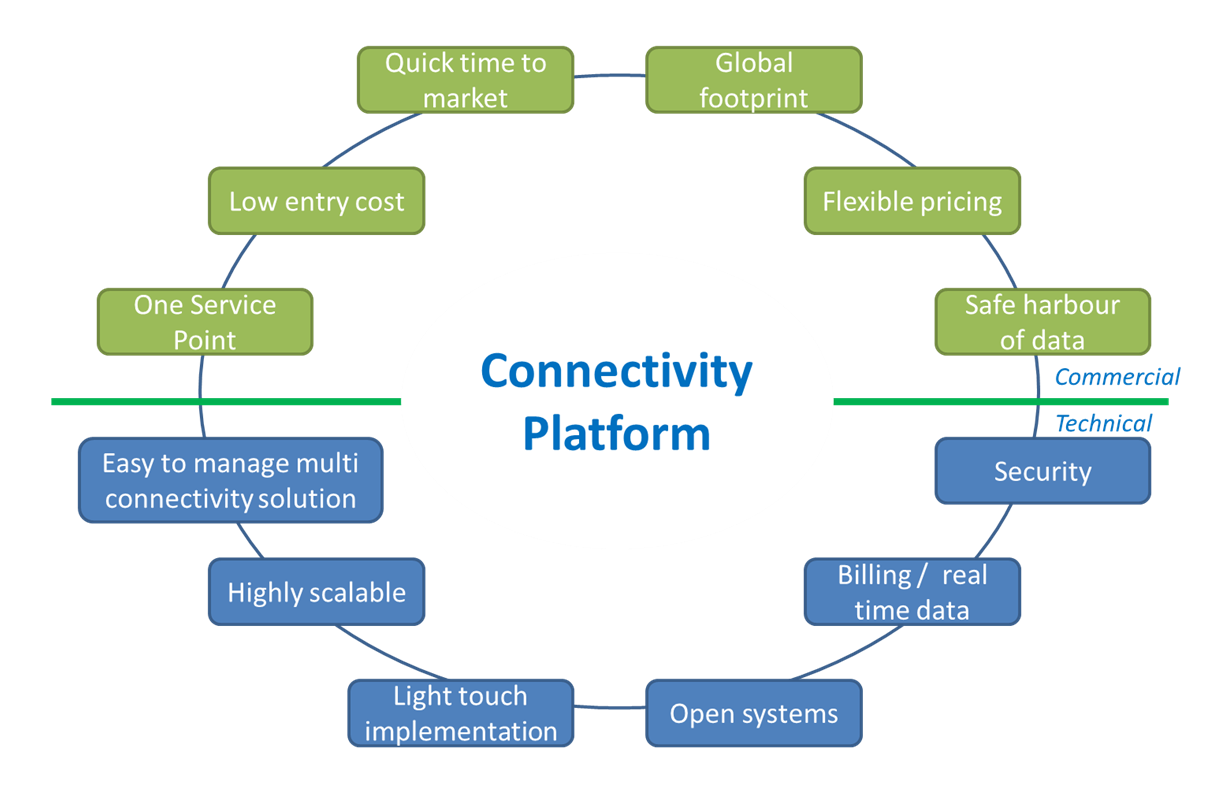 Quick time to market

Global footprint

Low entry cost

Flexible pricing

One Service Point

Safe harbour of data

Connectivity Platform

Commercial

Technical

Easy to manage multi connectivity solution

Security

Highly scalable

Billing / real time data

Light touch implementation

Open systems